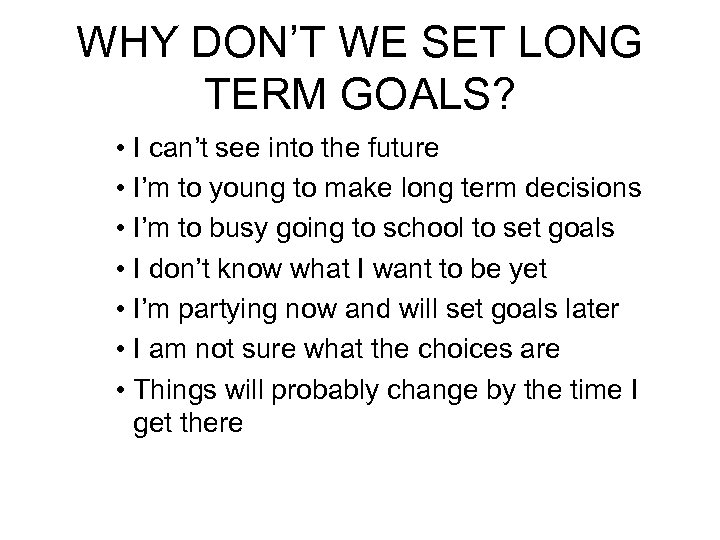 WHY DON'T WE SET LONG TERM GOALS?

• I can't see into the future
• I'm to young to make long term decisions
• I'm to busy going to school to set goals
• I don't know what I want to be yet
• I'm partying now and will set goals later
• I am not sure what the choices are
• Things will probably change by the time I get there